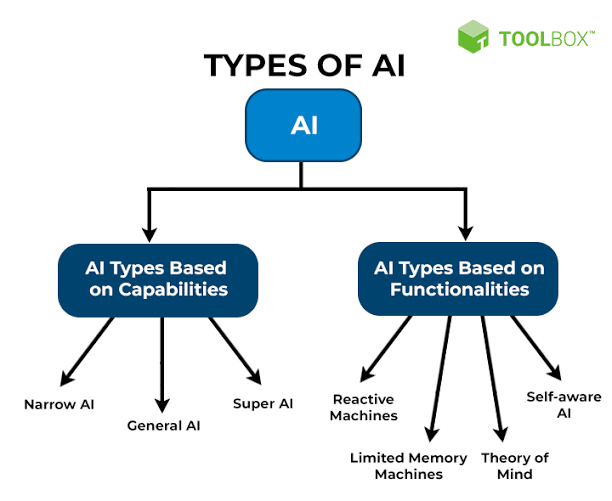 TOOLBOX™

TYPES OF AI

AI

AI Types Based on Capabilities

AI Types Based on Functionalities

Narrow AI

General AI

Super AI

Reactive Machines

Limited Memory Machines

Theory of Mind

Self-aware AI